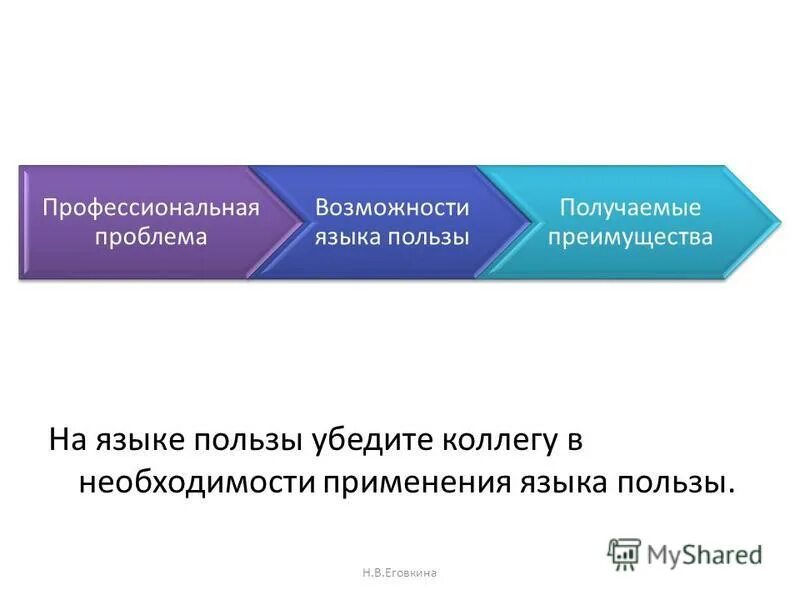 Профессиональная проблема

Возможности языка пользы

Получаемые преимущества

На языке пользы убедите коллегу в необходимости применения языка пользы.

Н.В.Еговкина

MyShared